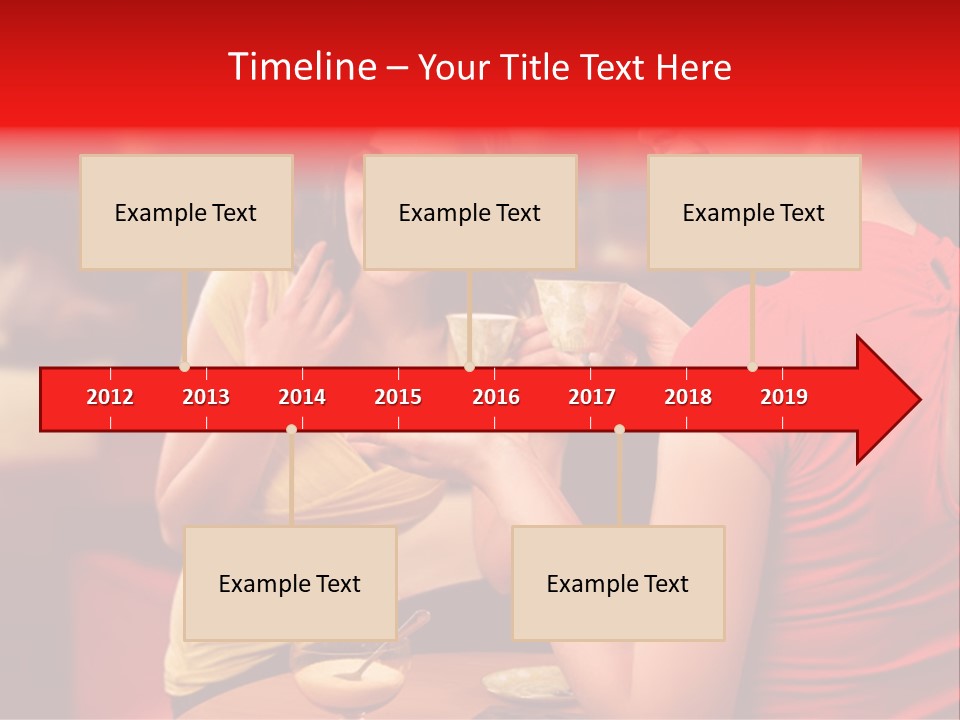 Timeline – Your Title Text Here

Example Text

Example Text

Example Text

2012 2013 2014 2015 2016 2017 2018 2019

Example Text

Example Text